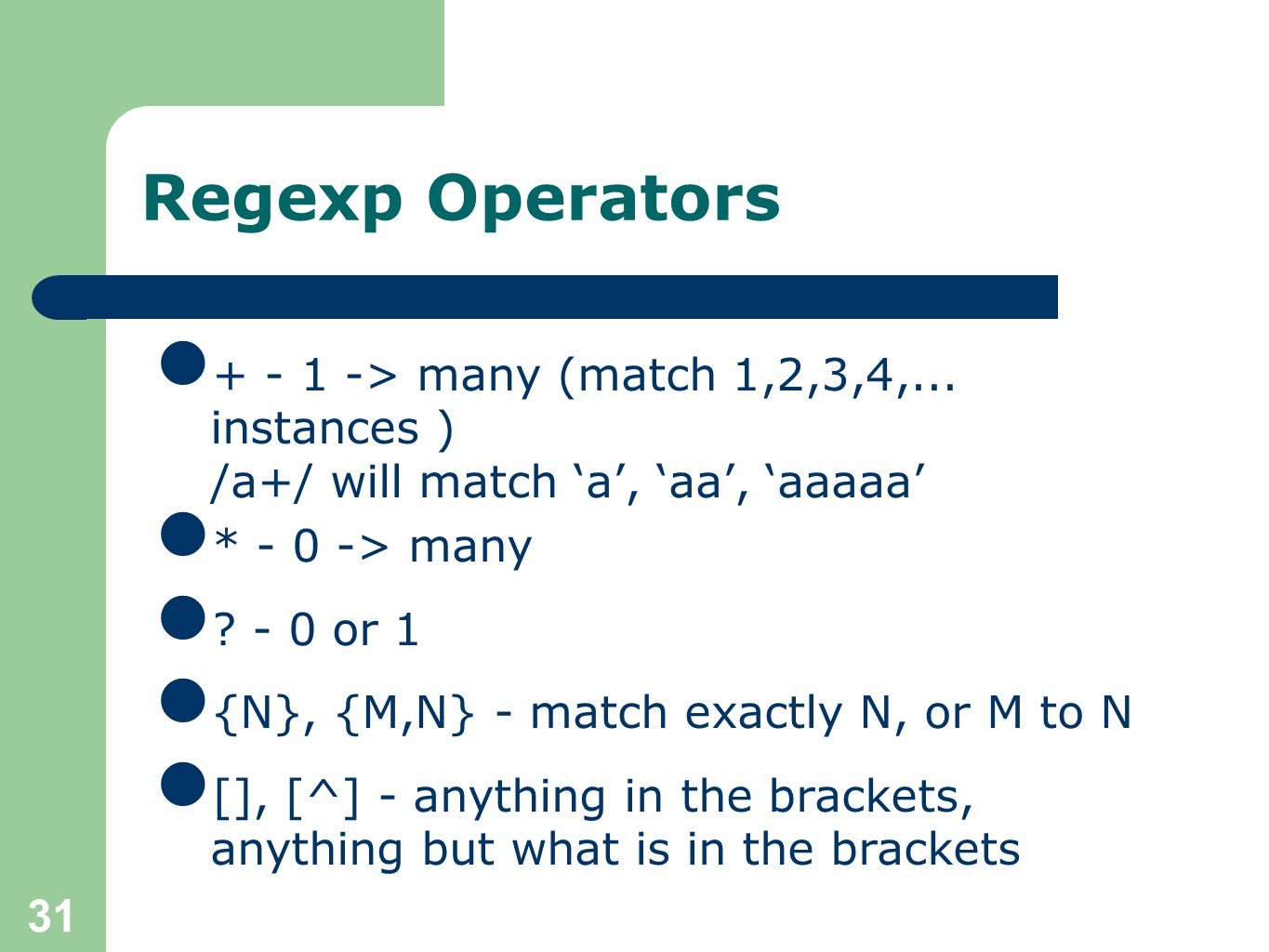 Regexp Operators

+ - 1 -> many (match 1,2,3,4,... instances )
/a+/ will match ‘a’, ‘aa’, ‘aaaaa’

* - 0 -> many

? - 0 or 1

{N}, {M,N} - match exactly N, or M to N

[], [^] - anything in the brackets, anything but what is in the brackets

31